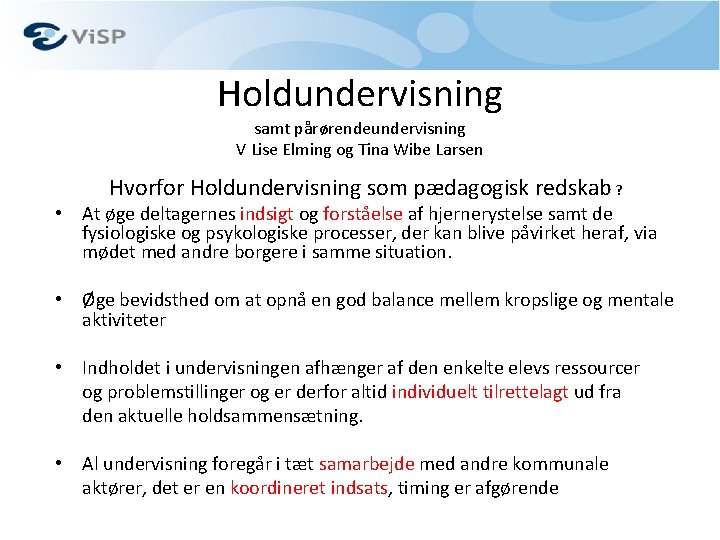 ViSP

Holdundervisning

samt pårørendeundervisning
V Lise Elming og Tina Wibe Larsen

Hvorfor Holdundervisning som pædagogisk redskab ?

• At øge deltagernes indsigt og forståelse af hjernerystelse samt de fysiologiske og psykologiske processer, der kan blive påvirket heraf, via mødet med andre borgere i samme situation.

• Øge bevidsthed om at opnå en god balance mellem kropslige og mentale aktiviteter

• Indholdet i undervisningen afhænger af den enkelte elevs ressourcer og problemstillinger og er derfor altid individuelt tilrettelagt ud fra den aktuelle holdsammensætning.

• Al undervisning foregår i tæt samarbejde med andre kommunale aktører, det er en koordineret indsats, timing er afgørende